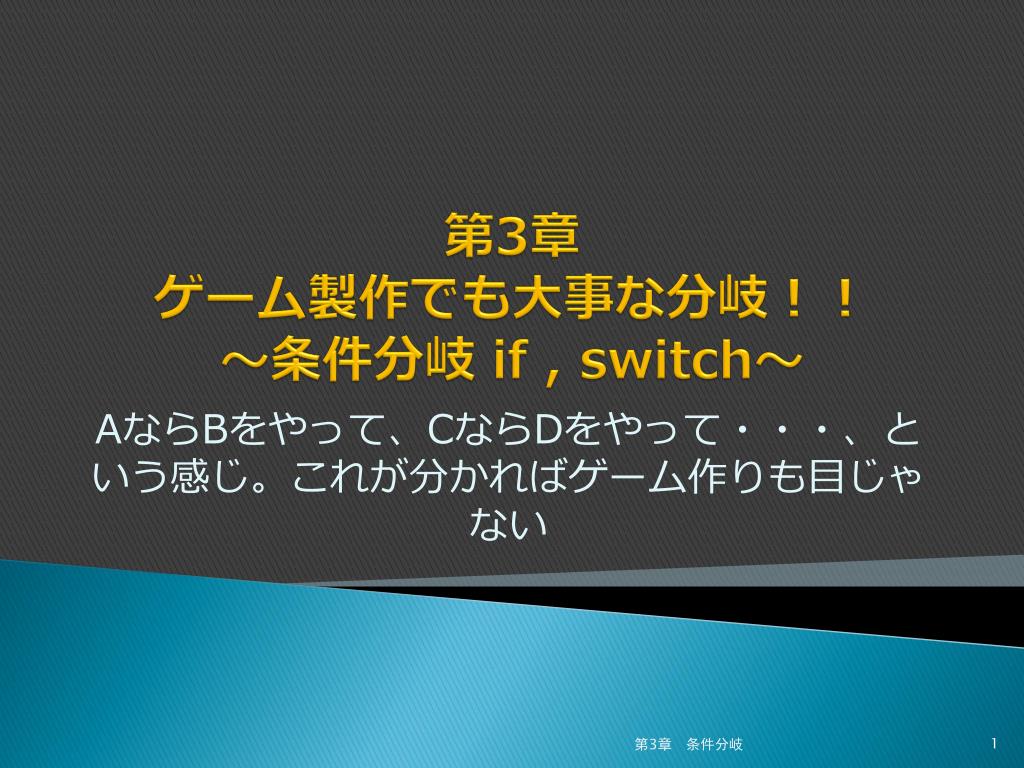 第3章
ゲーム製作でも大事な分岐！！
～条件分岐 if , switch～

AならBをやって、CならDをやって・・・、という感じ。これが分かればゲーム作りも目じゃない

第3章　条件分岐

1